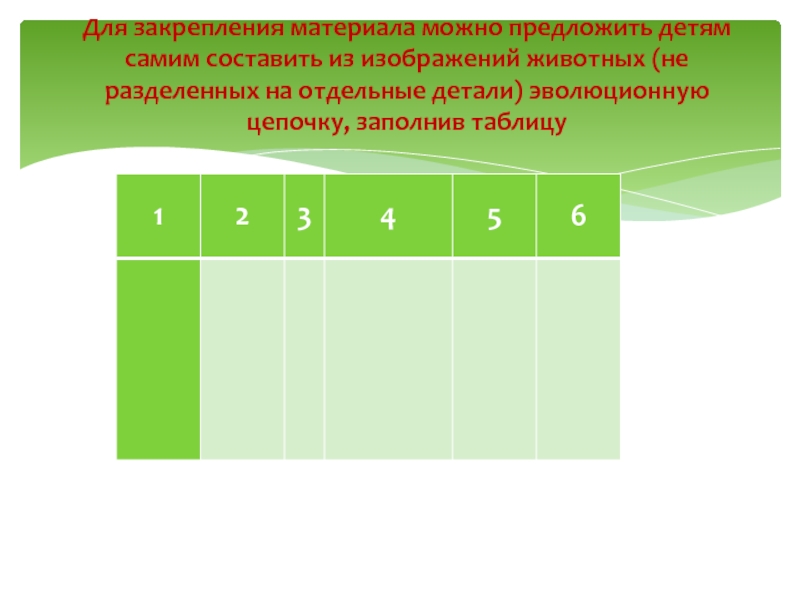 Для закрепления материала можно предложить детям самим составить из изображений животных (не разделенных на отдельные детали) эволюционную цепочку, заполнив таблицу

| 1 | 2 | 3 | 4 | 5 | 6 |
|---|---|---|---|---|---|
| | | | | | |